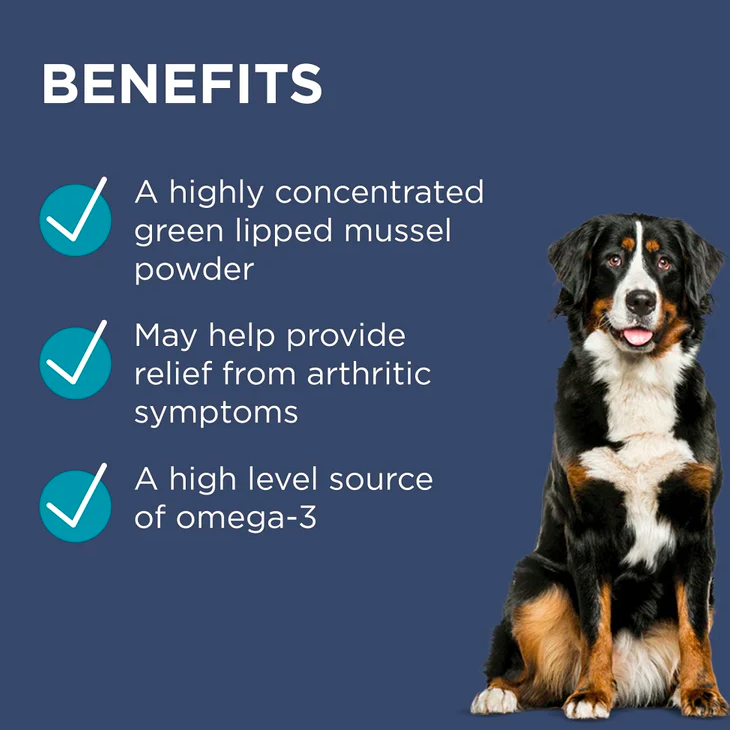 BENEFITS

A highly concentrated green lipped mussel powder

May help provide relief from arthritic symptoms

A high level source of omega-3